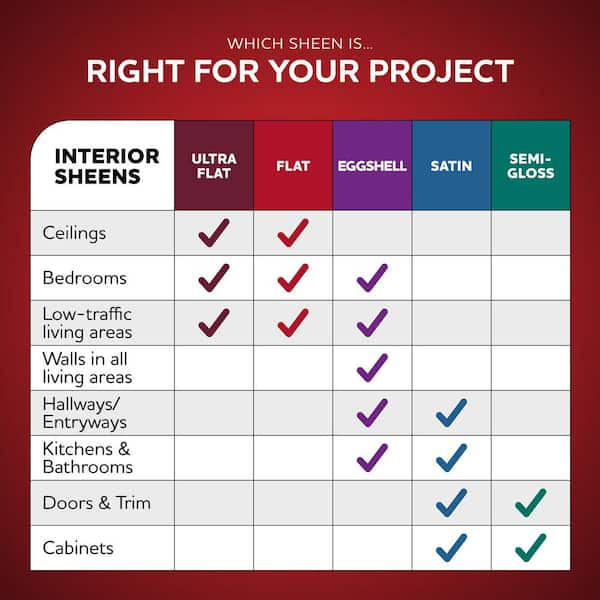 WHICH SHEEN IS...
RIGHT FOR YOUR PROJECT

| INTERIOR SHEENS | ULTRA FLAT | FLAT | EGGSHELL | SATIN | SEMI-GLOSS |
|---|---|---|---|---|---|
| Ceilings | ✓ | ✓ | | | |
| Bedrooms | ✓ | ✓ | ✓ | | |
| Low-traffic living areas | ✓ | ✓ | ✓ | | |
| Walls in all living areas | | | ✓ | | |
| Hallways/ Entryways | | | ✓ | ✓ | |
| Kitchens & Bathrooms | | | ✓ | ✓ | |
| Doors & Trim | | | | ✓ | ✓ |
| Cabinets | | | | ✓ | ✓ |